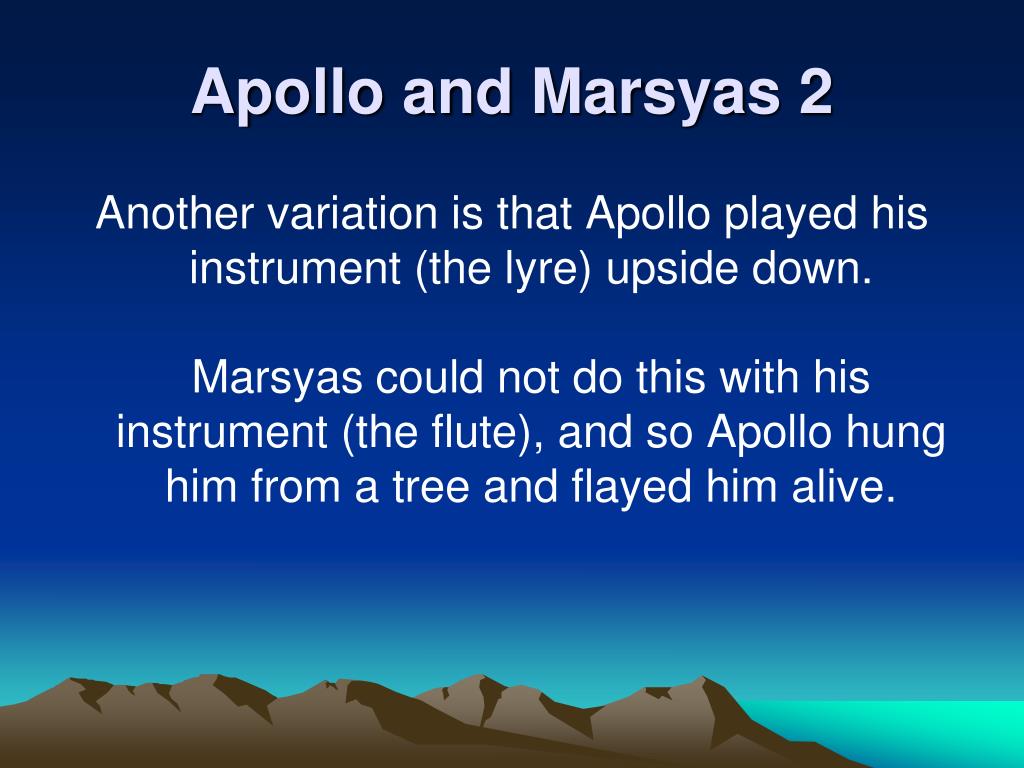 Apollo and Marsyas 2

Another variation is that Apollo played his instrument (the lyre) upside down.

Marsyas could not do this with his instrument (the flute), and so Apollo hung him from a tree and flayed him alive.